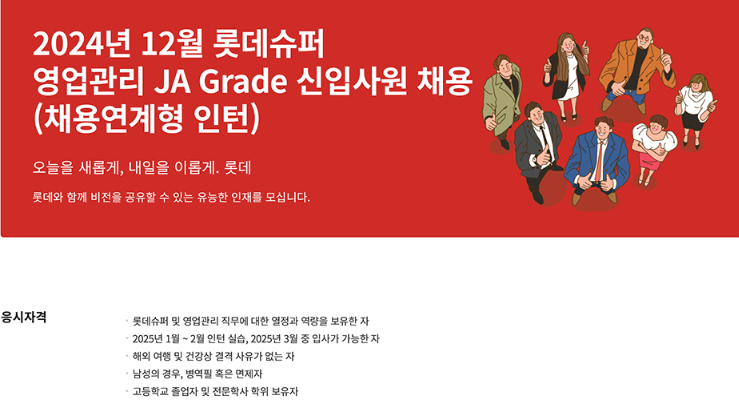 2024년 12월 롯데슈퍼
영업관리 JA Grade 신입사원 채용
(채용연계형 인턴)

오늘을 새롭게, 내일을 이롭게. 롯데

롯데와 함께 비전을 공유할 수 있는 유능한 인재를 모십니다.

응시자격

· 롯데슈퍼 및 영업관리 직무에 대한 열정과 역량을 보유한 자
· 2025년 1월 ~ 2월 인턴 실습, 2025년 3월 중 입사가 가능한 자
· 해외 여행 및 건강상 결격 사유가 없는 자
· 남성의 경우, 병역필 혹은 면제자
· 고등학교 졸업자 및 전문학사 학위 보유자